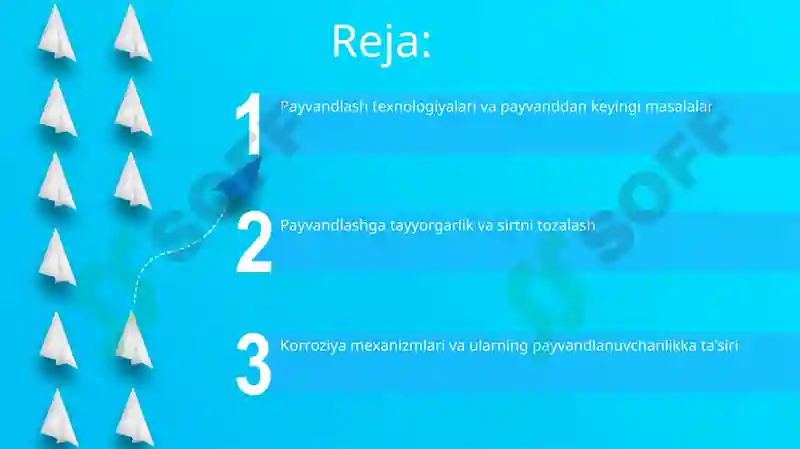 Reja:

1 Payvandlash texnologiyalari va payvanddan keyingi masalalar

2 Payvandlashga tayyorgarlik va sirtni tozalash

3 Korroziya mexanizmlari va ularning payvandlanuvchanlikka ta'siri

SOFF

SOFF